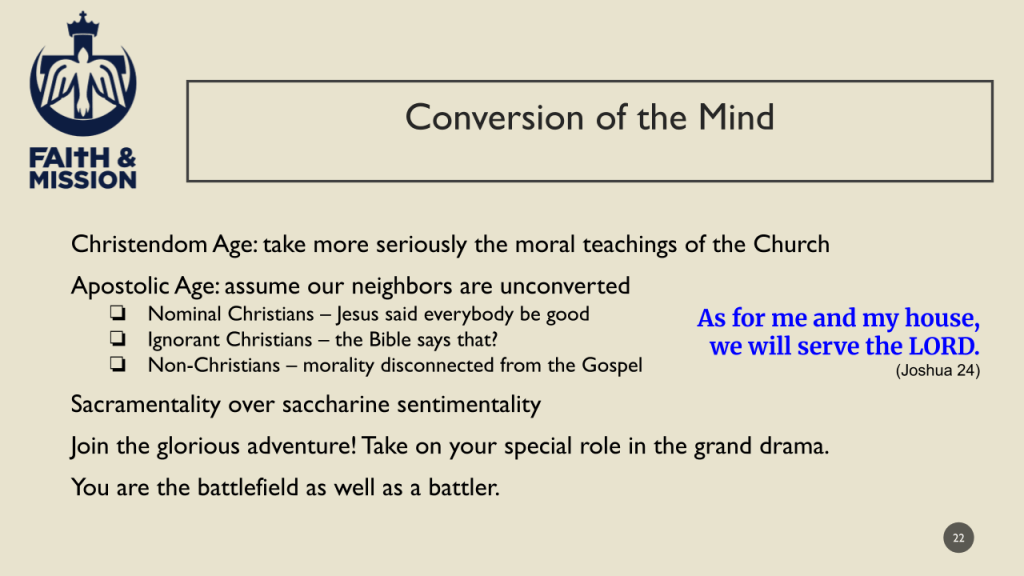 FAITH &
MISSION

Conversion of the Mind

Christendom Age: take more seriously the moral teachings of the Church

Apostolic Age: assume our neighbors are unconverted

❏ Nominal Christians – Jesus said everybody be good
❏ Ignorant Christians – the Bible says that?
❏ Non-Christians – morality disconnected from the Gospel

As for me and my house, we will serve the LORD.
(Joshua 24)

Sacramentality over saccharine sentimentality

Join the glorious adventure! Take on your special role in the grand drama.

You are the battlefield as well as a battler.

22